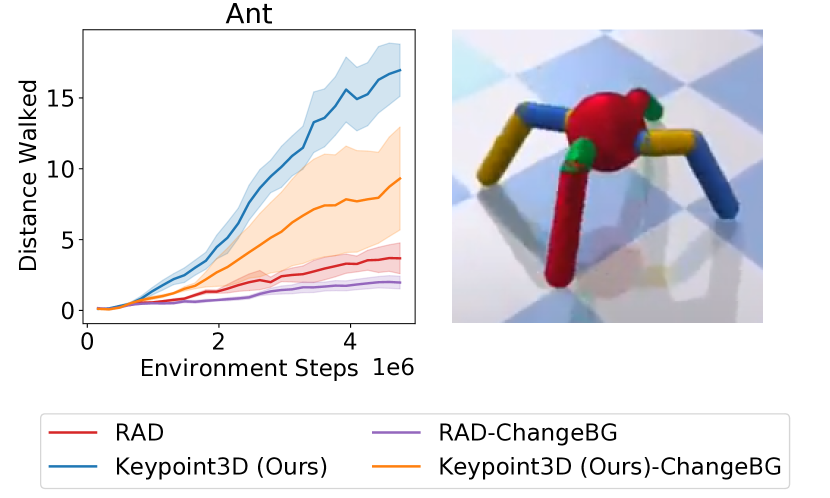 Ant

Distance Walked

15
10
5
0

0
2
4

Environment Steps 1e6

RAD
Keypoint3D (Ours)
RAD-ChangeBG
Keypoint3D (Ours)-ChangeBG